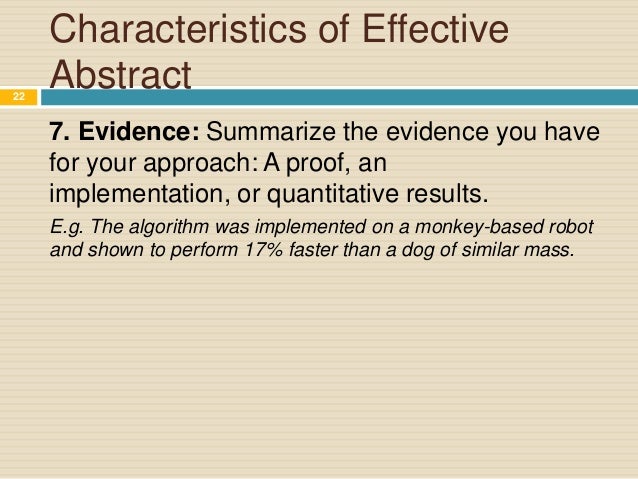 Characteristics of Effective Abstract

22

7. Evidence: Summarize the evidence you have for your approach: A proof, an implementation, or quantitative results.

E.g. The algorithm was implemented on a monkey-based robot and shown to perform 17% faster than a dog of similar mass.